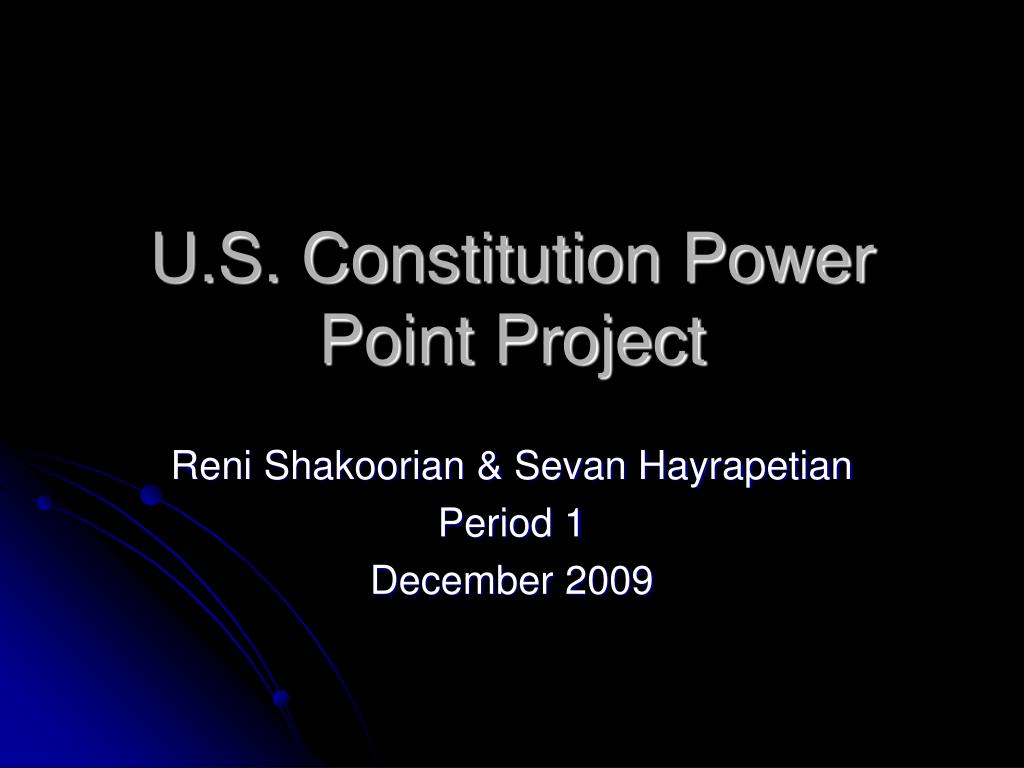 U.S. Constitution Power Point Project

Reni Shakoorian & Sevan Hayrapetian
Period 1
December 2009